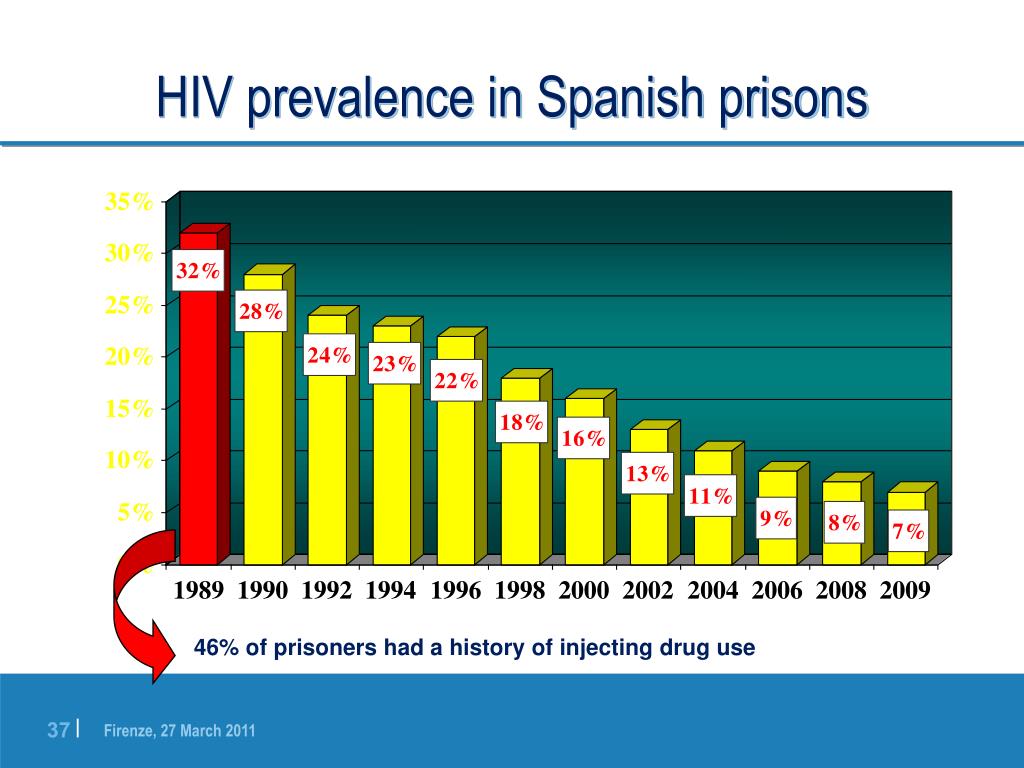 HIV prevalence in Spanish prisons

35%
30%
25%
20%
15%
10%
5%

32%
28%
24%
23%
22%
18%
16%
13%
11%
9%
8%
7%

1989 1990 1992 1994 1996 1998 2000 2002 2004 2006 2008 2009

46% of prisoners had a history of injecting drug use

37 | Firenze, 27 March 2011